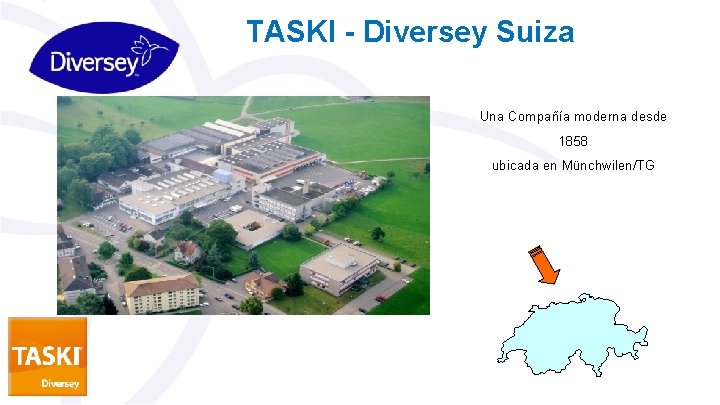 Diversey

TASKI - Diversey Suiza

Una Compañía moderna desde

1858

ubicada en Münchwilen/TG

TASKI

Diversey